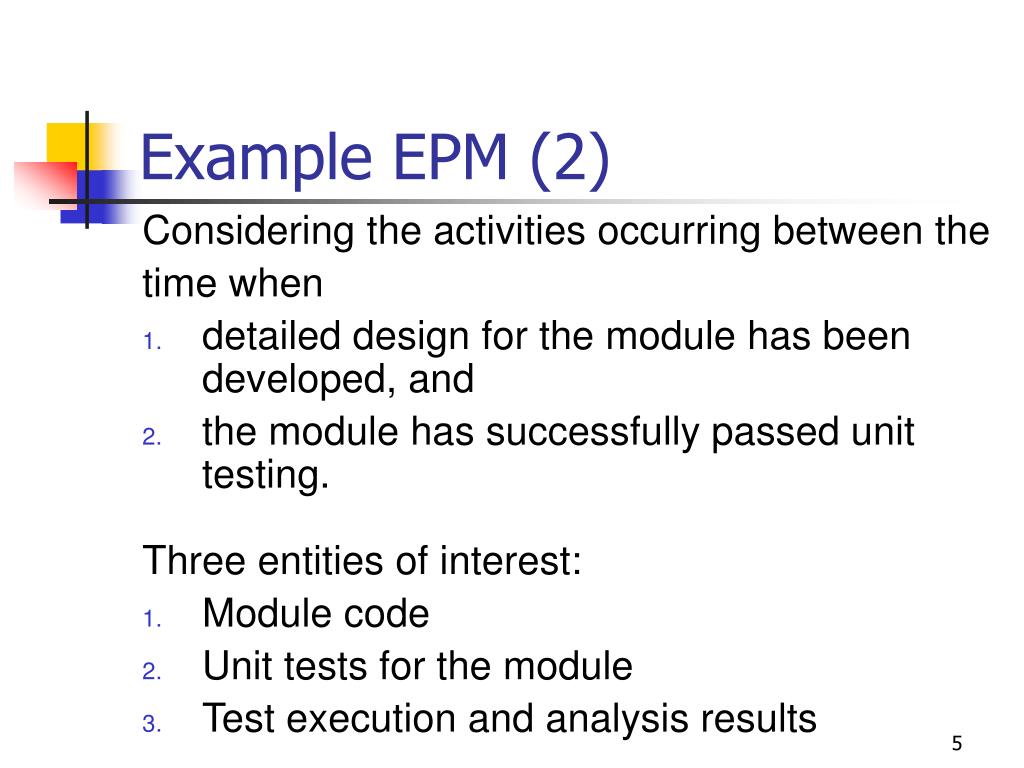 Example EPM (2)

Considering the activities occurring between the time when

1. detailed design for the module has been developed, and
2. the module has successfully passed unit testing.

Three entities of interest:

1. Module code
2. Unit tests for the module
3. Test execution and analysis results

5